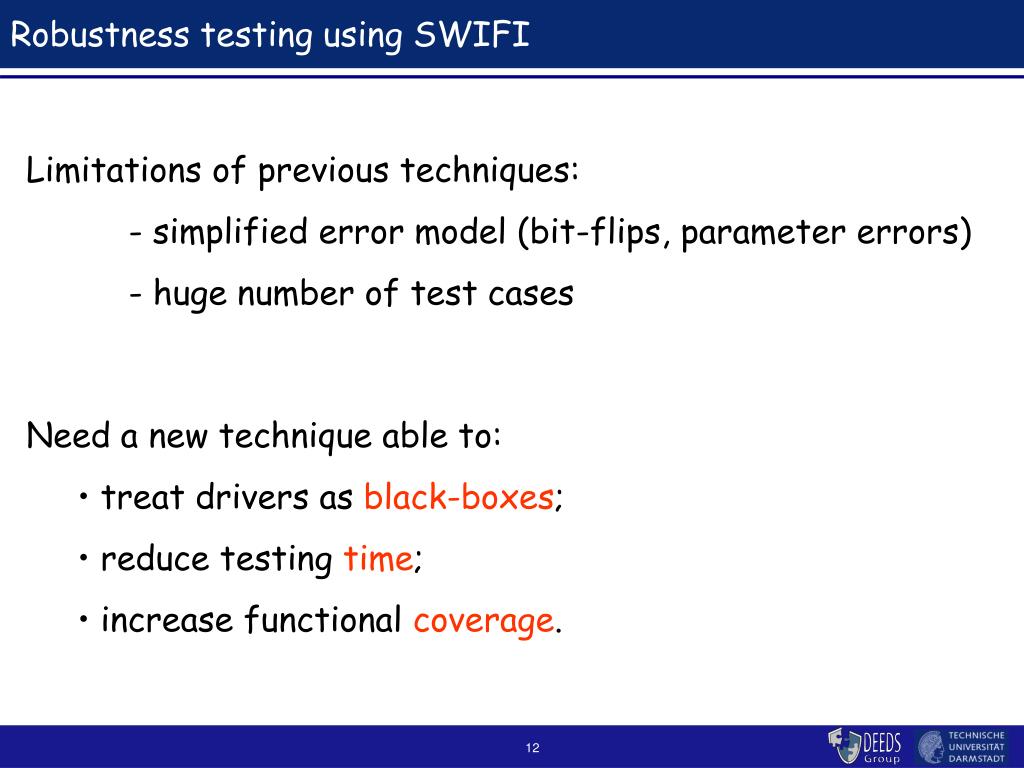 Robustness testing using SWIFI

Limitations of previous techniques:

- simplified error model (bit-flips, parameter errors)

- huge number of test cases

Need a new technique able to:

• treat drivers as black-boxes;

• reduce testing time;

• increase functional coverage.

12

DEEDS Group

TECHNISCHE UNIVERSITÄT DARMSTADT